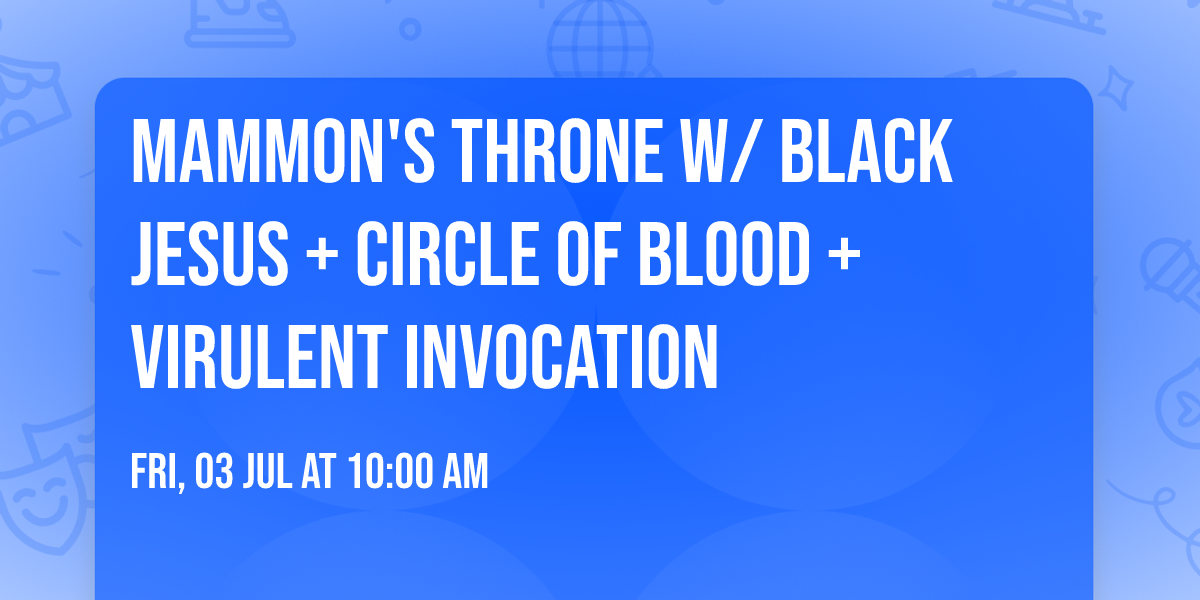 MAMMON'S THRONE W/ BLACK JESUS + CIRCLE OF BLOOD + VIRULENT INVOCATION

FRI, 03 JUL AT 10:00 AM